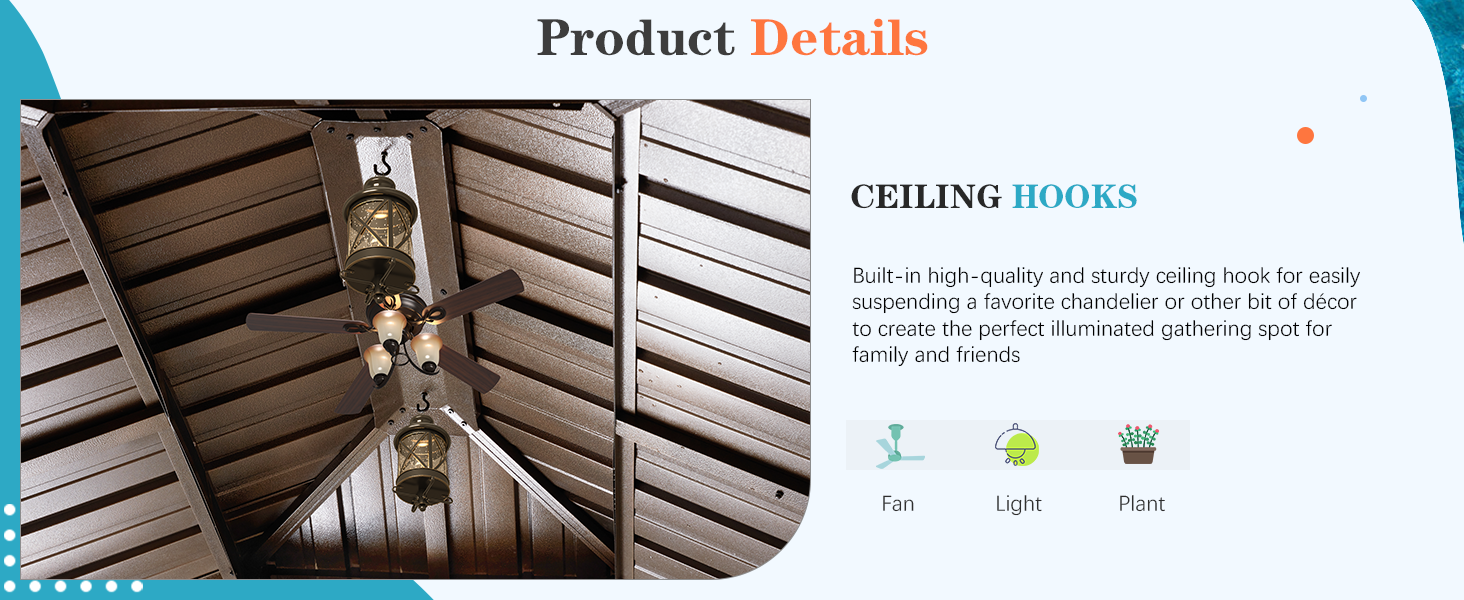 Product Details

CEILING HOOKS

Built-in high-quality and sturdy ceiling hook for easily suspending a favorite chandelier or other bit of décor to create the perfect illuminated gathering spot for family and friends

Fan

Light

Plant